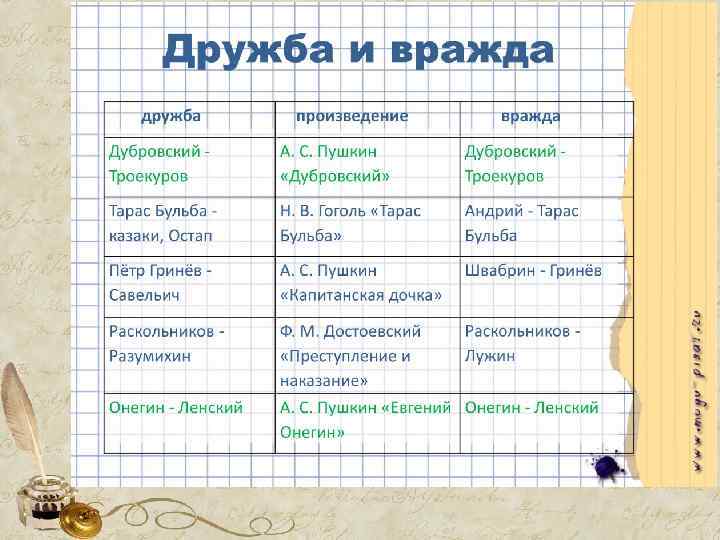 Дружба и вражда

| дружба | произведение | вражда |
|---|---|---|
| Дубровский - Троекуров | А. С. Пушкин «Дубровский» | Дубровский - Троекуров |
| Тарас Бульба - казаки, Остап | Н. В. Гоголь «Тарас Бульба» | Андрий - Тарас Бульба |
| Пётр Гринёв - Савельич | А. С. Пушкин «Капитанская дочка» | Швабрин - Гринёв |
| Раскольников - Разумихин | Ф. М. Достоевский «Преступление и наказание» | Раскольников - Лужин |
| Онегин - Ленский | А. С. Пушкин «Евгений Онегин» | Онегин - Ленский |

www.mogu-pisat.ru